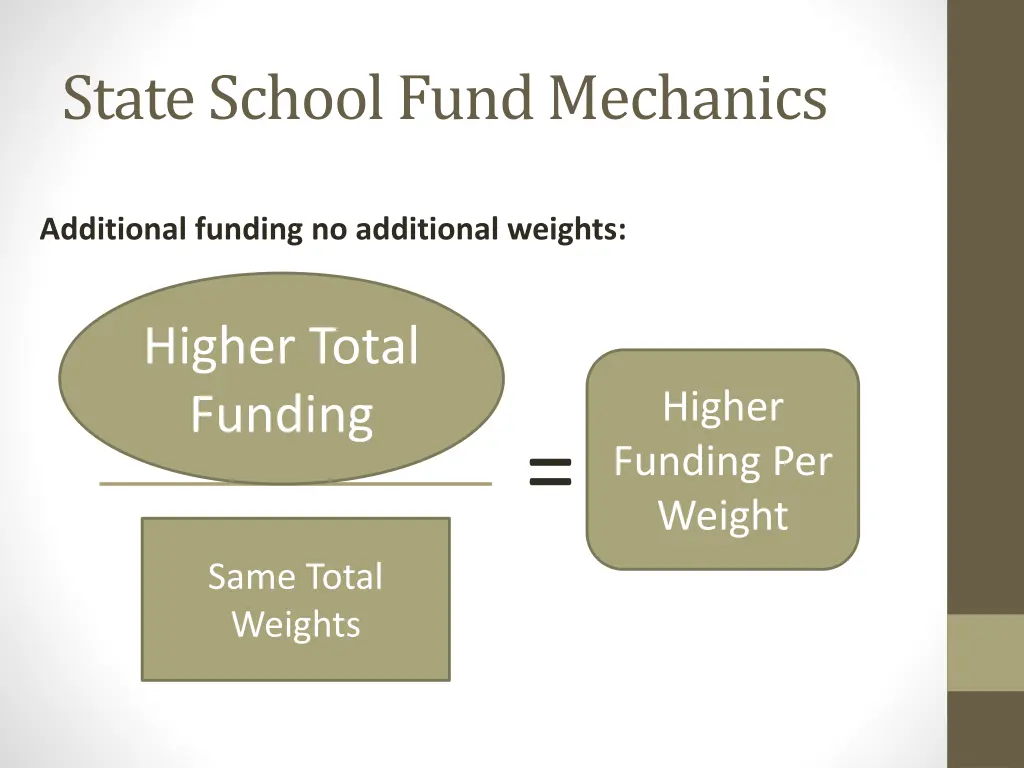 State School Fund Mechanics

Additional funding no additional weights:

Higher Total Funding

Same Total Weights

=

Higher Funding Per Weight